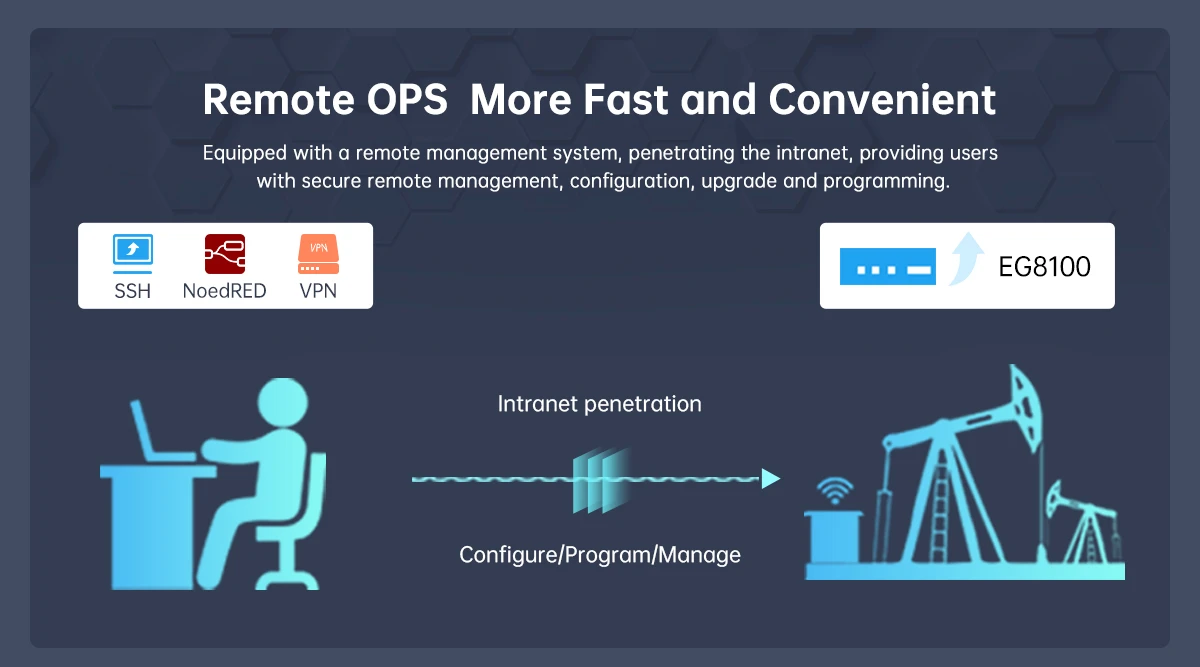 Remote OPS  More Fast and Convenient

Equipped with a remote management system, penetrating the intranet, providing users with secure remote management, configuration, upgrade and programming.

SSH

NoedRED

VPN

VPN

EG8100

Intranet penetration

Configure/Program/Manage